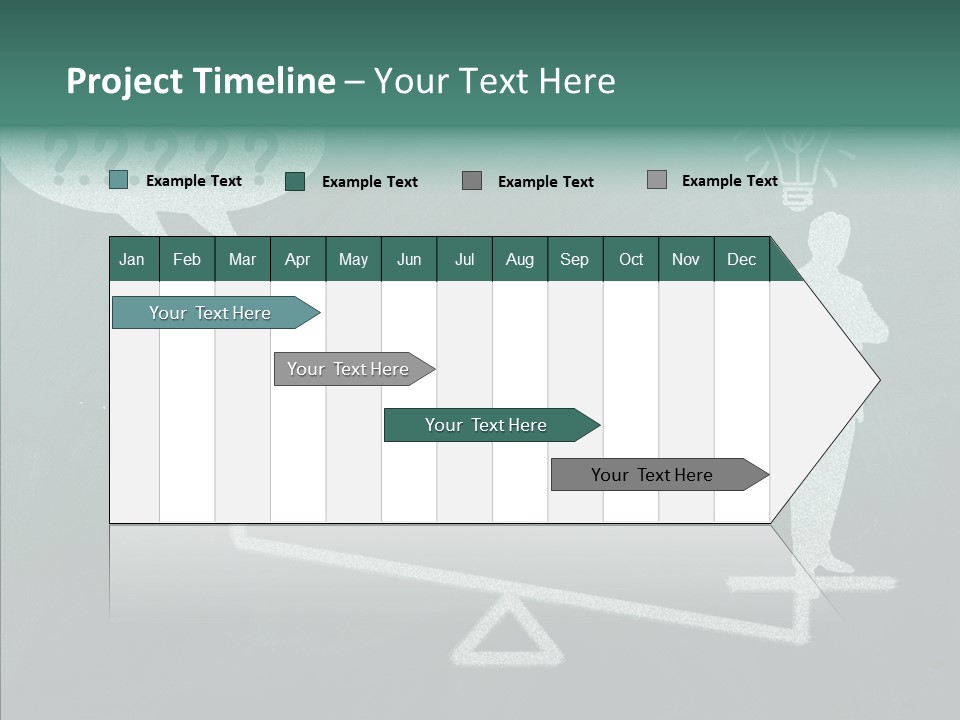 Project Timeline – Your Text Here

Example Text
Example Text
Example Text
Example Text

| Jan | Feb | Mar | Apr | May | Jun | Jul | Aug | Sep | Oct | Nov | Dec |
|---|---|---|---|---|---|---|---|---|---|---|---|

Your Text Here

Your Text Here

Your Text Here

Your Text Here